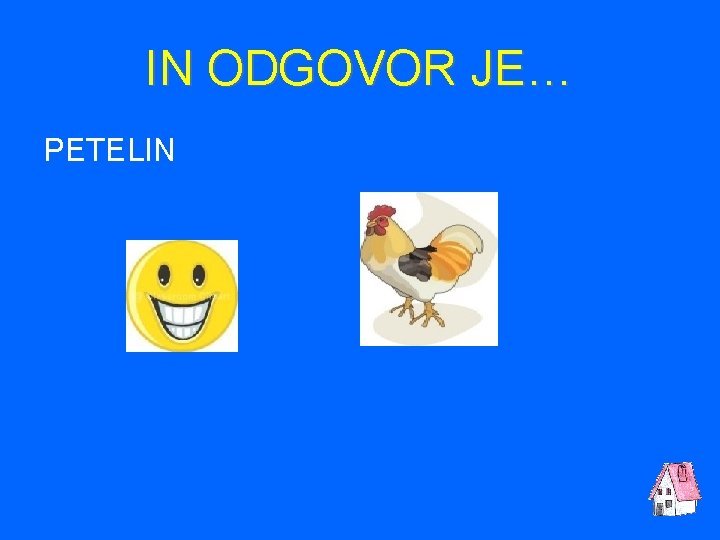 IN ODGOVOR JE…

PETELIN